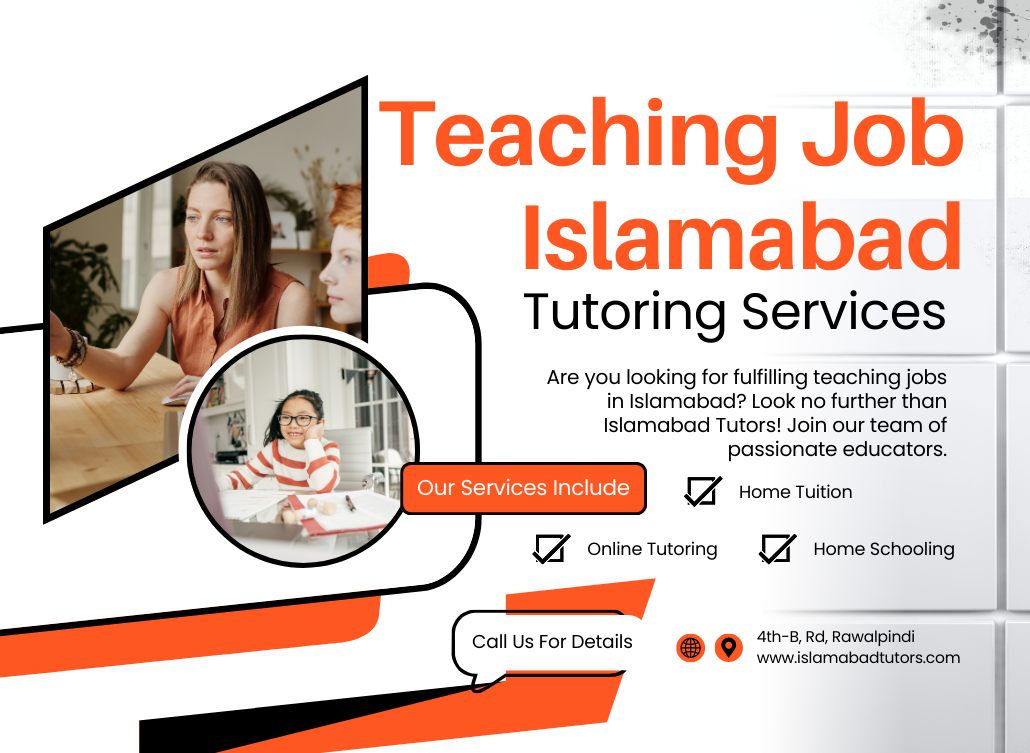 Teaching Job Islamabad
Tutoring Services

Are you looking for fulfilling teaching jobs in Islamabad? Look no further than Islamabad Tutors! Join our team of passionate educators.

Our Services Include

Home Tuition

Online Tutoring

Home Schooling

Call Us For Details

4th-B, Rd, Rawalpindi
www.islamabadtutors.com